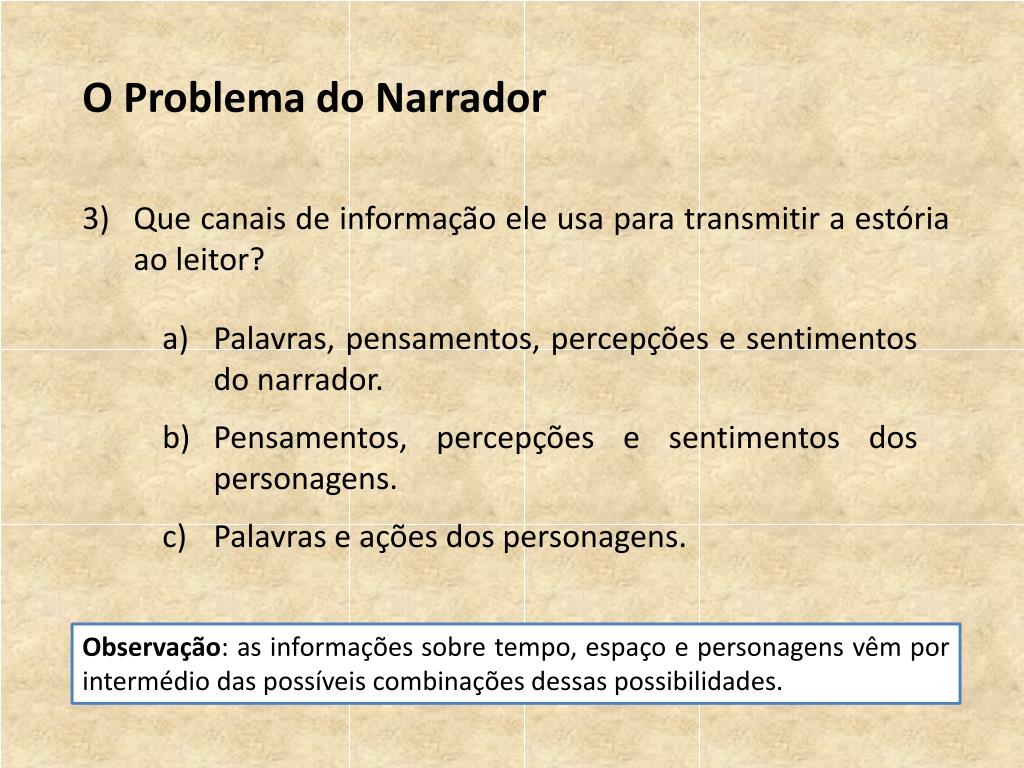 O Problema do Narrador

3) Que canais de informação ele usa para transmitir a estória ao leitor?

a) Palavras, pensamentos, percepções e sentimentos do narrador.
b) Pensamentos, percepções e sentimentos dos personagens.
c) Palavras e ações dos personagens.

Observação: as informações sobre tempo, espaço e personagens vêm por intermédio das possíveis combinações dessas possibilidades.